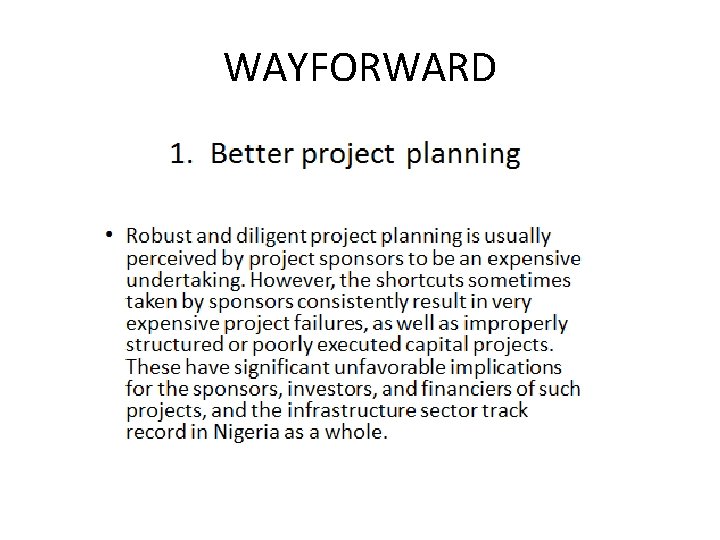 WAYFORWARD

1. Better project planning

• Robust and diligent project planning is usually perceived by project sponsors to be an expensive undertaking. However, the shortcuts sometimes taken by sponsors consistently result in very expensive project failures, as well as improperly structured or poorly executed capital projects. These have significant unfavorable implications for the sponsors, investors, and financiers of such projects, and the infrastructure sector track record in Nigeria as a whole.